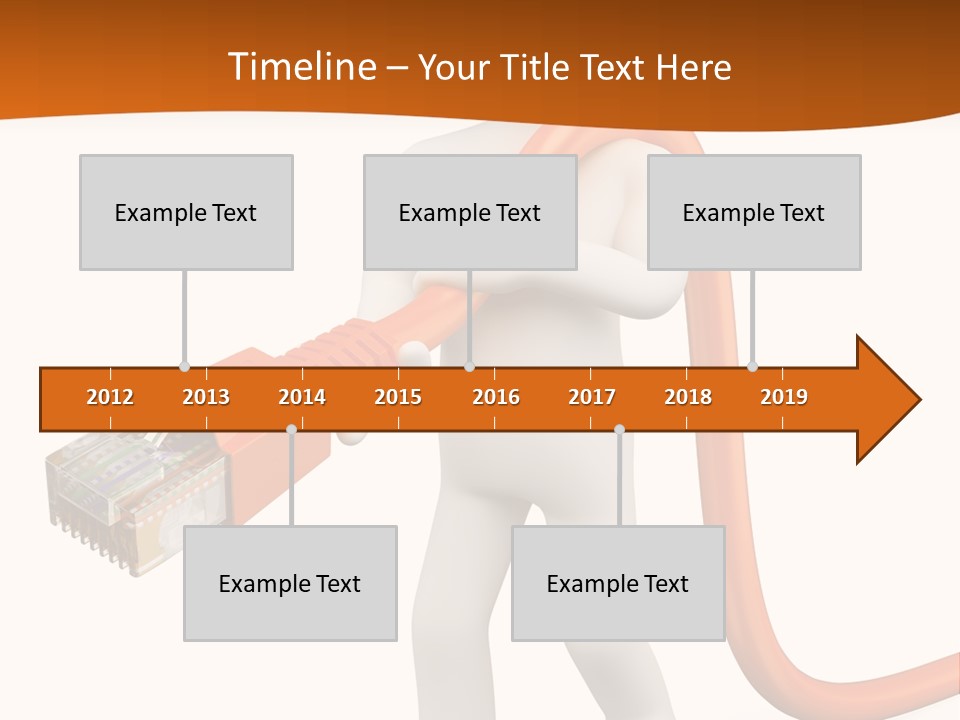 Timeline – Your Title Text Here

Example Text

Example Text

Example Text

2012 2013 2014 2015 2016 2017 2018 2019

Example Text

Example Text